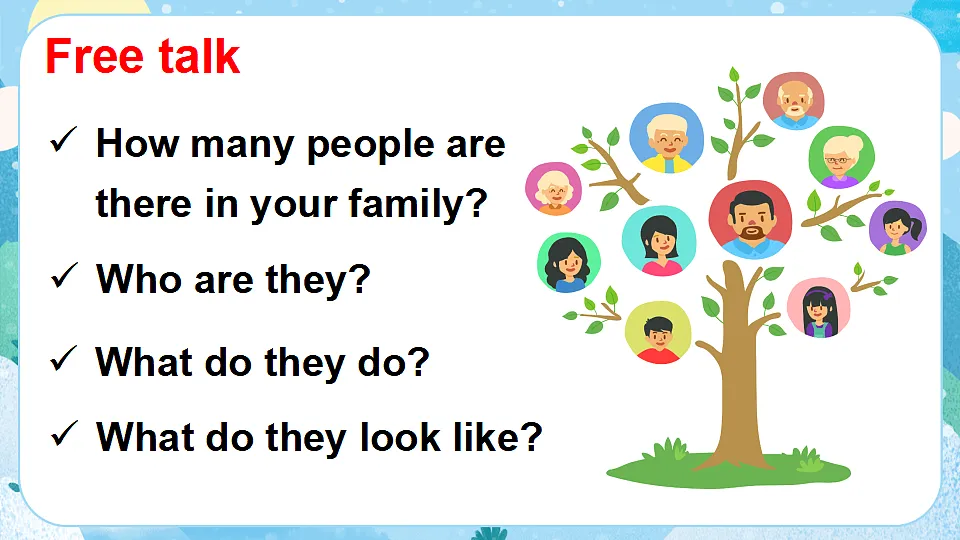 Free talk

✓ How many people are there in your family?

✓ Who are they?

✓ What do they do?

✓ What do they look like?